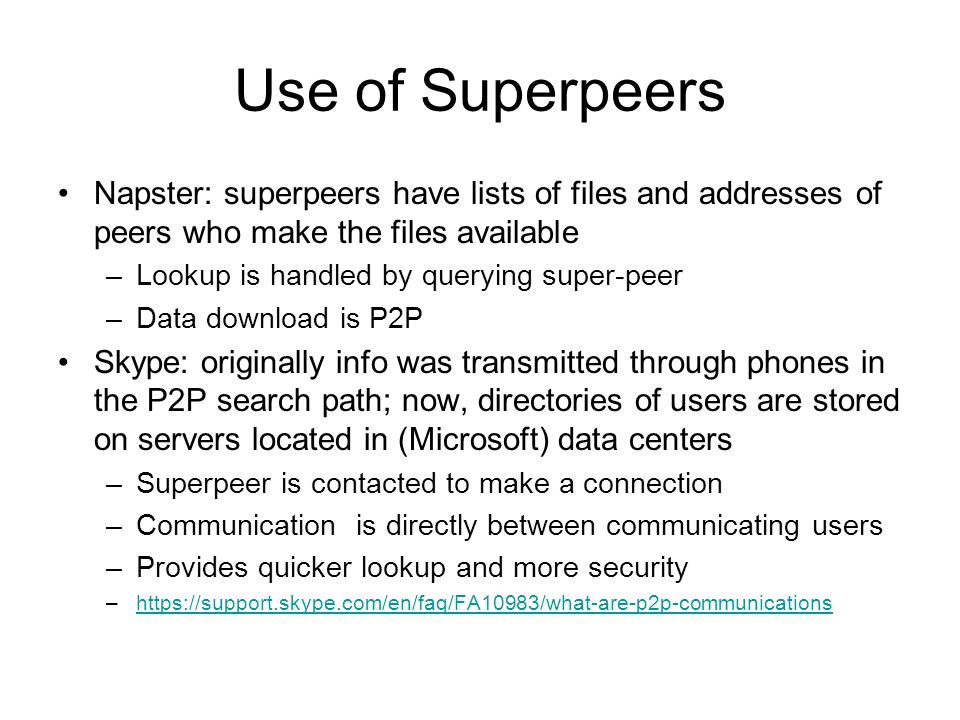 Use of Superpeers

• Napster: superpeers have lists of files and addresses of peers who make the files available
– Lookup is handled by querying super-peer
– Data download is P2P

• Skype: originally info was transmitted through phones in the P2P search path; now, directories of users are stored on servers located in (Microsoft) data centers
– Superpeer is contacted to make a connection
– Communication is directly between communicating users
– Provides quicker lookup and more security
– https://support.skype.com/en/faq/FA10983/what-are-p2p-communications